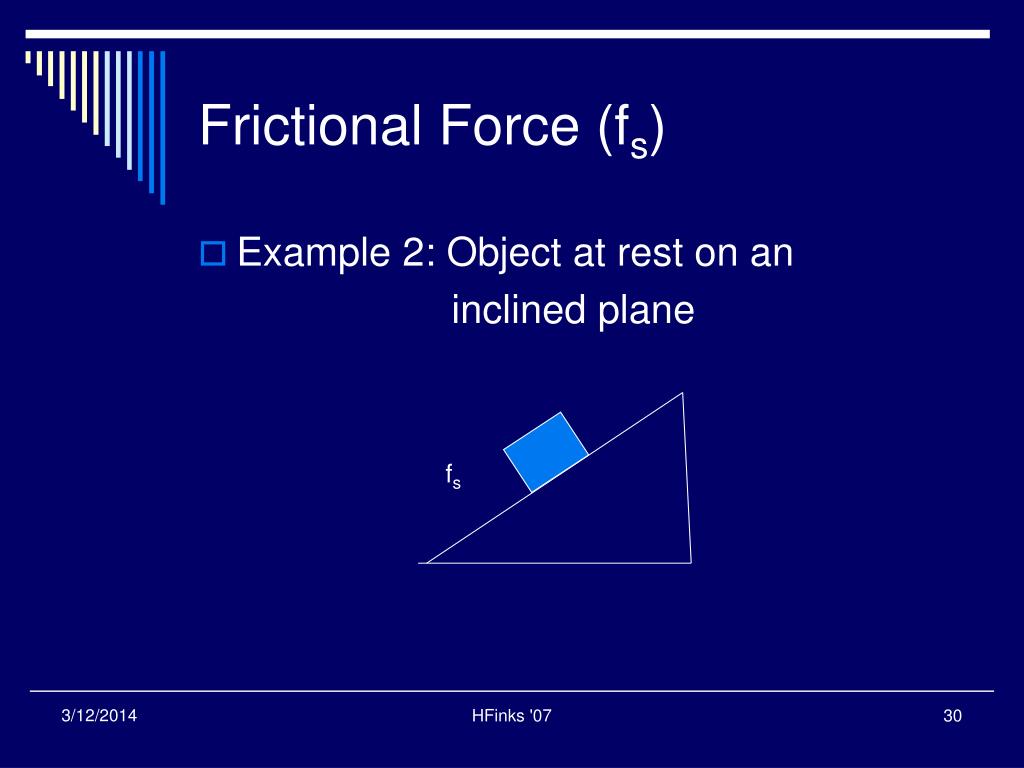 Frictional Force ($f_s$)

Example 2: Object at rest on an inclined plane

$f_s$

3/12/2014

HFinks '07

30